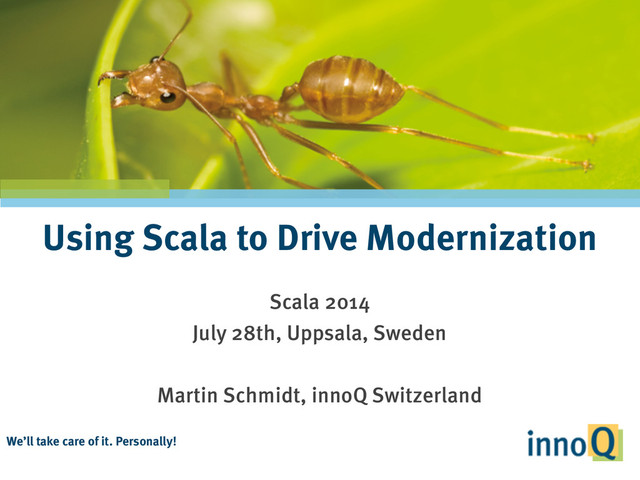 Using Scala to Drive Modernization

Scala 2014
July 28th, Uppsala, Sweden

Martin Schmidt, innoQ Switzerland

We'll take care of it. Personally!

innoQ